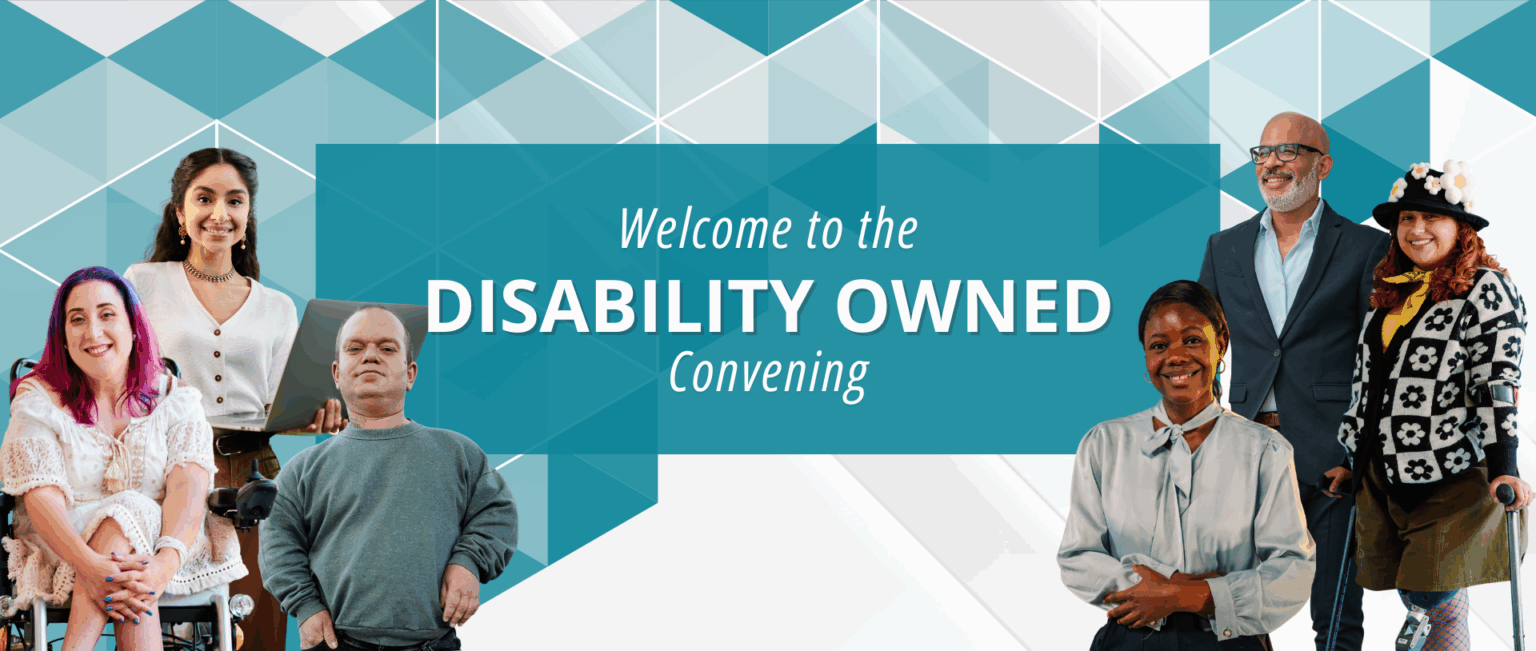 Welcome to the
DISABILITY OWNED
Convening